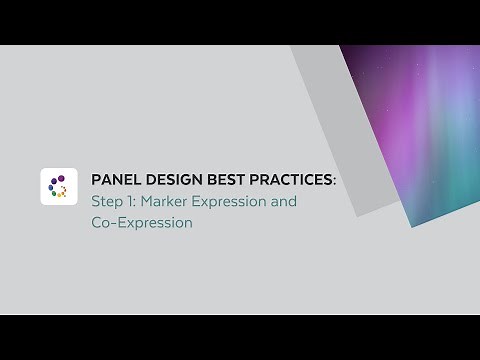 PANEL DESIGN BEST PRACTICES:
Step 1: Marker Expression and Co-Expression